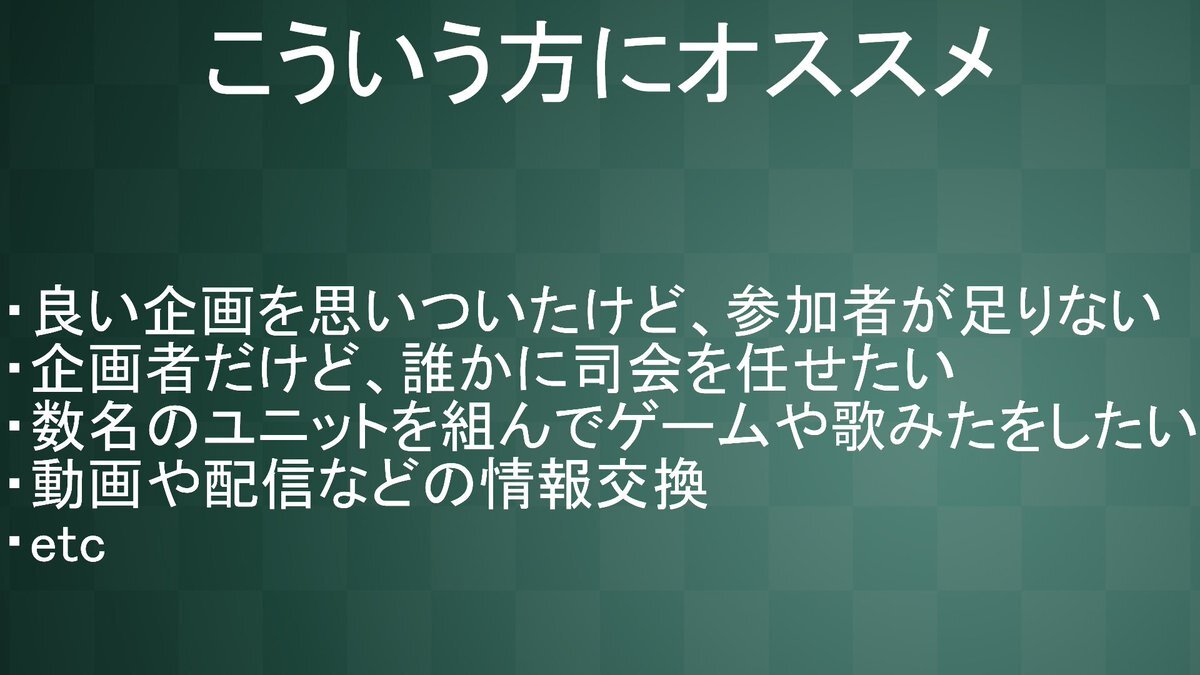 こういう方にオススメ

・良い企画を思いついたけど、参加者が足りない
・企画者だけど、誰かに司会を任せたい
・数名のユニットを組んでゲームや歌みたをしたい
・動画や配信などの情報交換
・etc